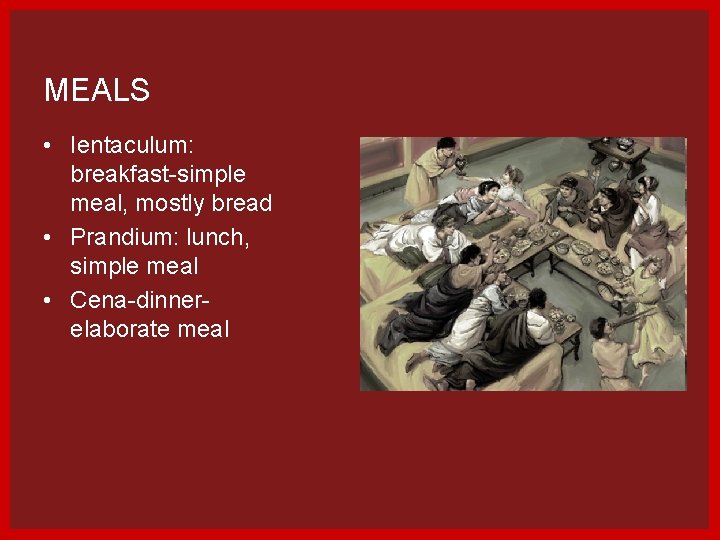 MEALS

• Ientaculum: breakfast-simple meal, mostly bread
• Prandium: lunch, simple meal
• Cena-dinner-elaborate meal